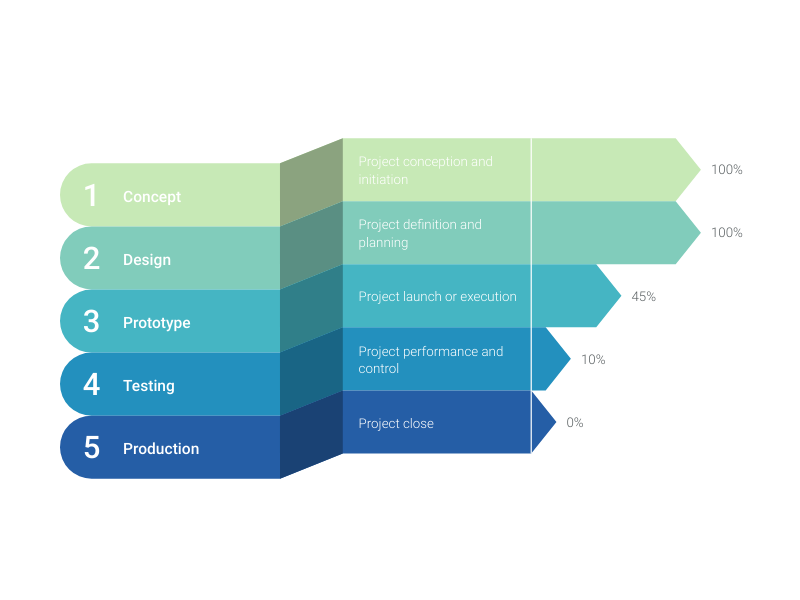 1 Concept
Project conception and initiation
100%

2 Design
Project definition and planning
100%

3 Prototype
Project launch or execution
45%

4 Testing
Project performance and control
10%

5 Production
Project close
0%